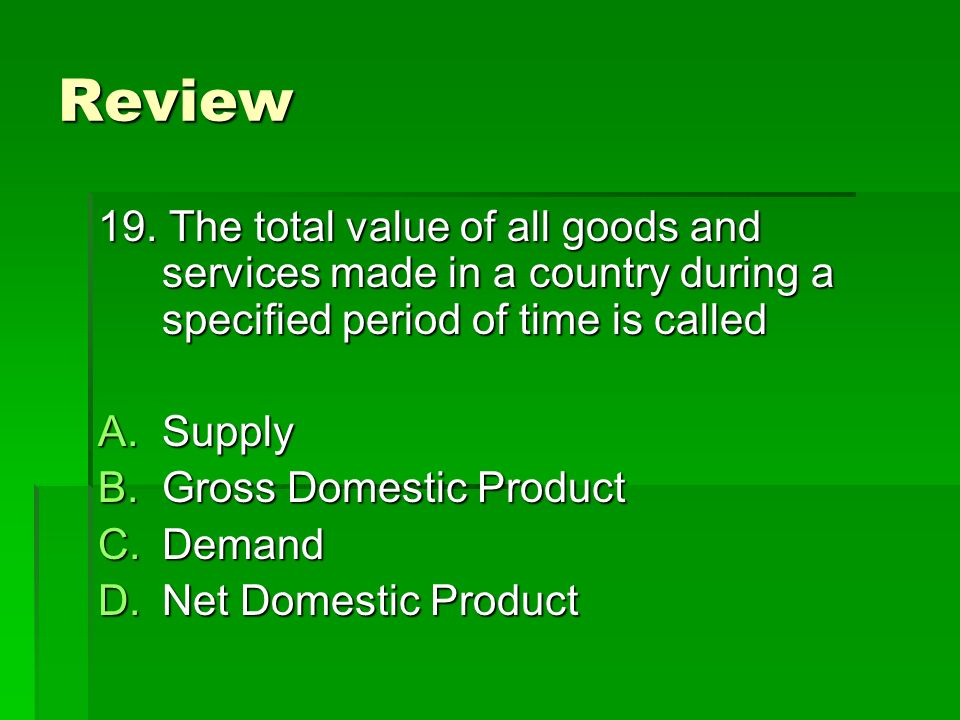 Review

19. The total value of all goods and services made in a country during a specified period of time is called

A. Supply
B. Gross Domestic Product
C. Demand
D. Net Domestic Product